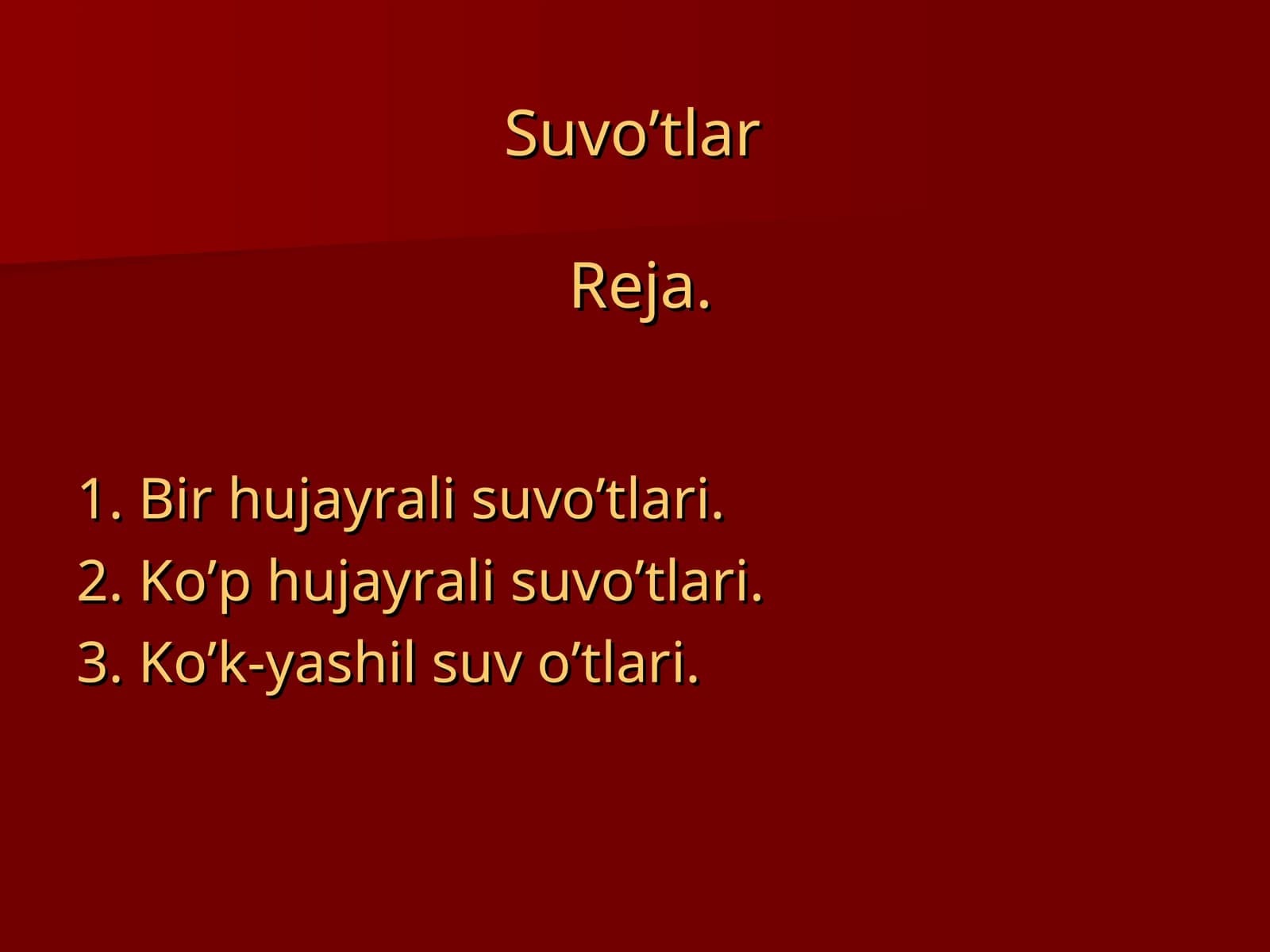 Suvo’tlar

Reja.

1. Bir hujayrali suvo’tlari.
2. Ko’p hujayrali suvo’tlari.
3. Ko’k-yashil suv o’tlari.